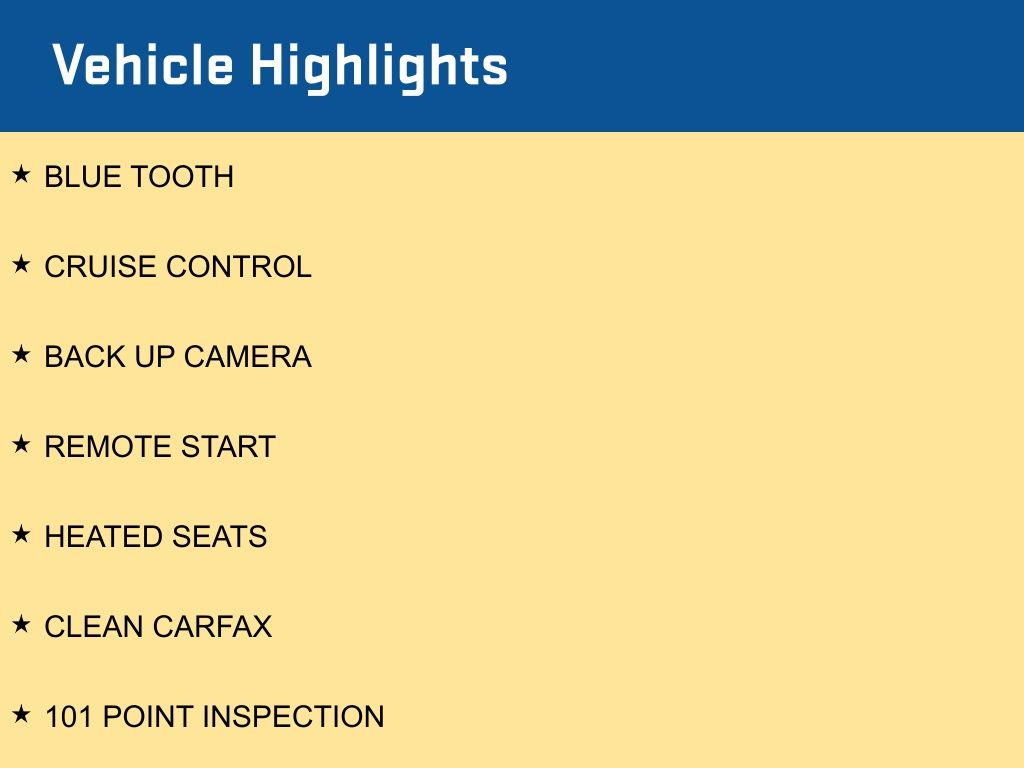 Vehicle Highlights

★ BLUE TOOTH

★ CRUISE CONTROL

★ BACK UP CAMERA

★ REMOTE START

★ HEATED SEATS

★ CLEAN CARFAX

★ 101 POINT INSPECTION